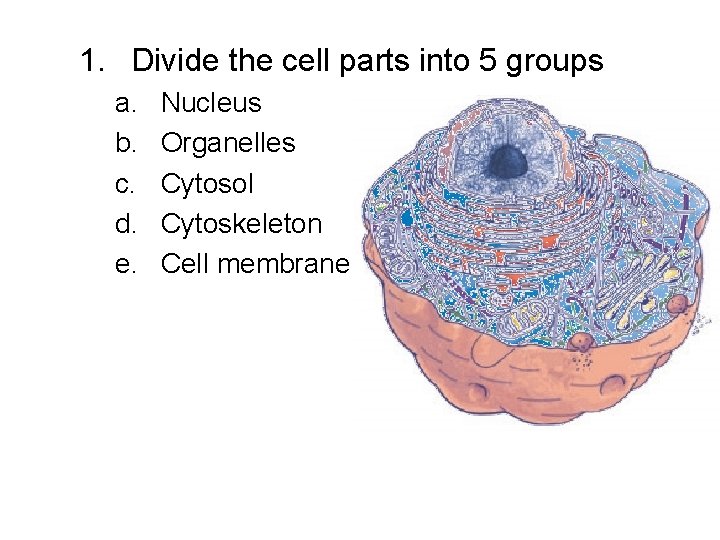 1. Divide the cell parts into 5 groups

a. Nucleus
b. Organelles
c. Cytosol
d. Cytoskeleton
e. Cell membrane